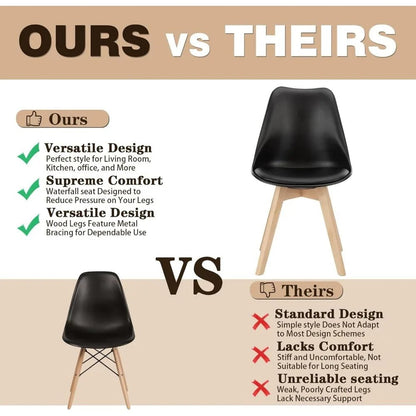 OURS vs THEIRS

Ours

Versatile Design
Perfect style for Living Room, Kitchen, office, and More

Supreme Comfort
Waterfall seat Designed to Reduce Pressure on Your Legs

Versatile Design
Wood Legs Feature Metal Bracing for Dependable Use

VS

Theirs

Standard Design
Simple style Does Not Adapt to Most Design Schemes

Lacks Comfort
Stiff and Uncomfortable, Not Suitable for Long Seating

Unreliable seating
Weak, Poorly Crafted Legs Lack Necessary Support